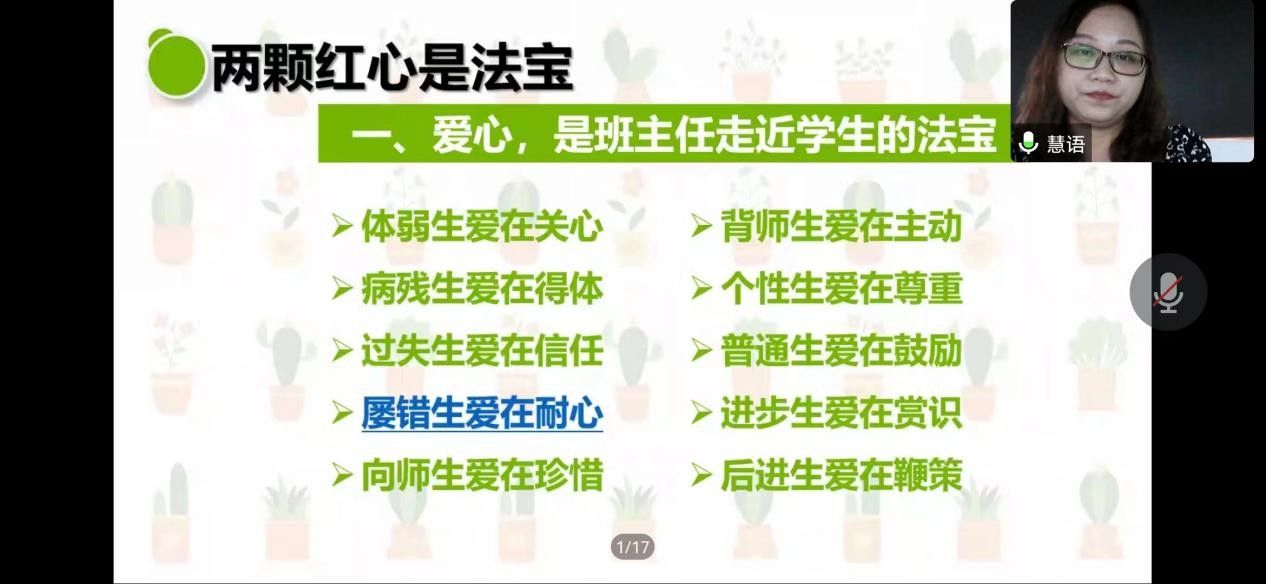 两颗红心是法宝

一、爱心，是班主任走近学生的法宝

慧语

➢ 体弱生爱在关心
➢ 病残生爱在得体
➢ 过失生爱在信任
➢ 屡错生爱在耐心
➢ 向师生爱在珍惜

➢ 背师生爱在主动
➢ 个性生爱在尊重
➢ 普通生爱在鼓励
➢ 进步生爱在赏识
➢ 后进生爱在鞭策

1/17